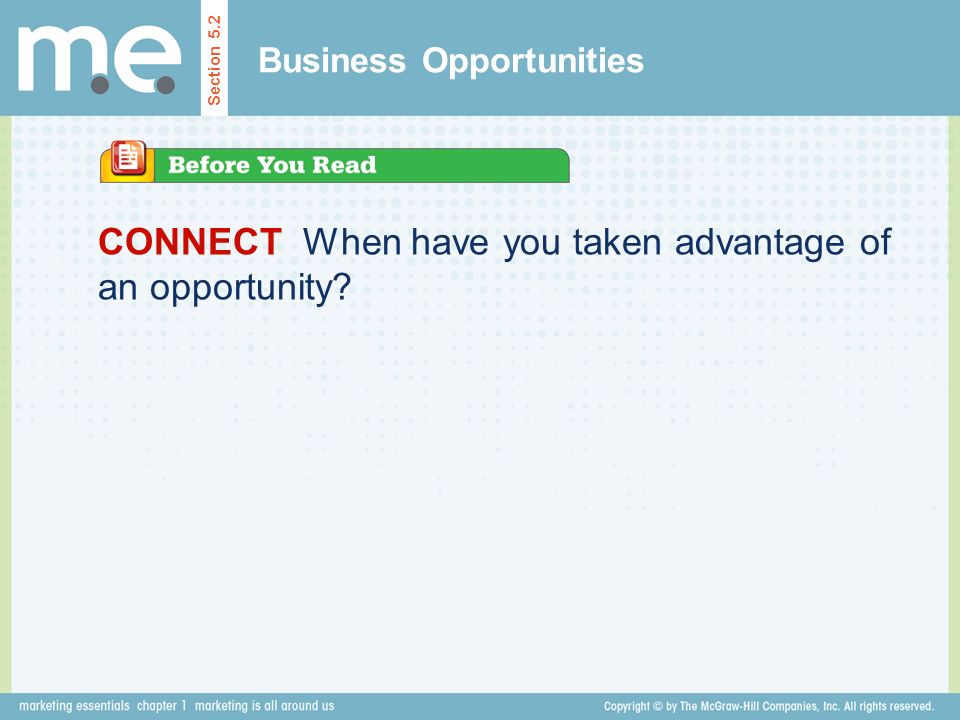 m.e.

Section 5.2

Business Opportunities

Before You Read

CONNECT When have you taken advantage of an opportunity?

marketing essentials chapter 1 marketing is all around us

Copyright © by The McGraw-Hill Companies, Inc. All rights reserved.